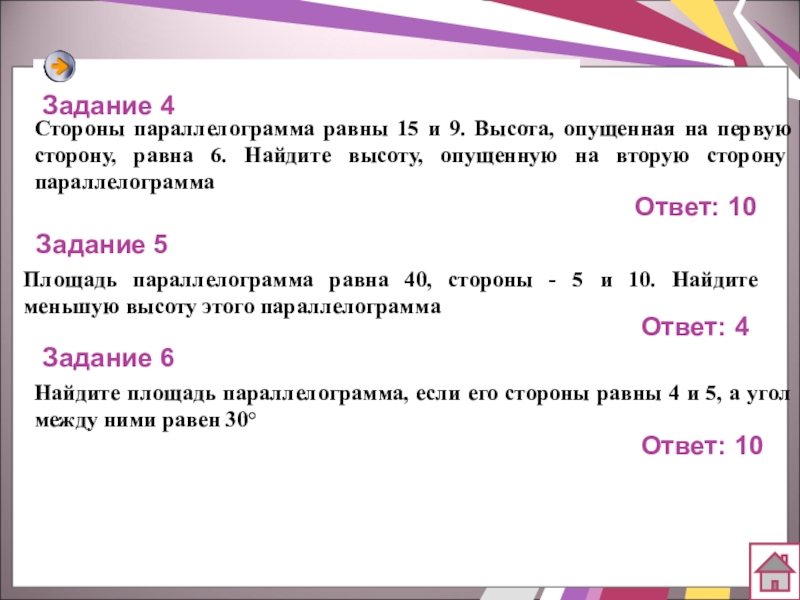 Задание 4

Стороны параллелограмма равны 15 и 9. Высота, опущенная на первую сторону, равна 6. Найдите высоту, опущенную на вторую сторону параллелограмма

Ответ: 10

Задание 5

Площадь параллелограмма равна 40, стороны - 5 и 10. Найдите меньшую высоту этого параллелограмма

Ответ: 4

Задание 6

Найдите площадь параллелограмма, если его стороны равны 4 и 5, а угол между ними равен 30°

Ответ: 10